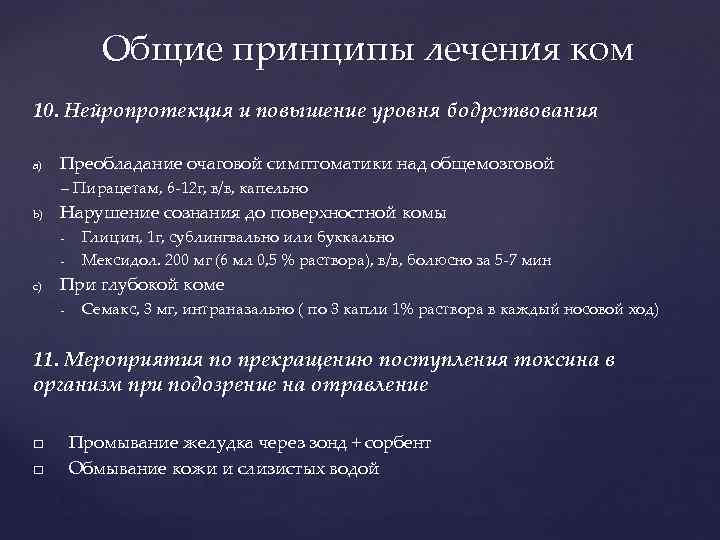 Общие принципы лечения ком

10. Нейропротекция и повышение уровня бодрствования

a) Преобладание очаговой симптоматики над общемозговой – Пирацетам, 6-12г, в/в, капельно
b) Нарушение сознания до поверхностной комы
- Глицин, 1г, сублингвально или буккально
- Мексидол. 200 мг (6 мл 0,5 % раствора), в/в, болюсно за 5-7 мин
c) При глубокой коме
- Семакс, 3 мг, интраназально ( по 3 капли 1% раствора в каждый носовой ход)

11. Мероприятия по прекращению поступления токсина в организм при подозрение на отравление

□ Промывание желудка через зонд + сорбент
□ Обмывание кожи и слизистых водой